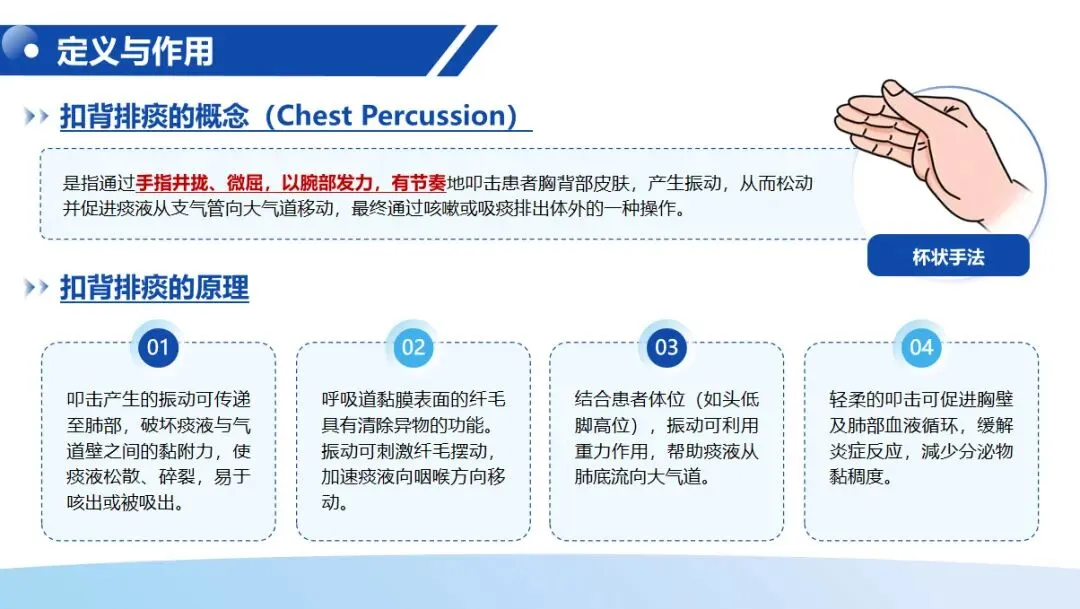 定义与作用

扣背排痰的概念（Chest Percussion）

是指通过手指并拢、微屈，以腕部发力，有节奏地叩击患者胸背部皮肤，产生振动，从而松动并促进痰液从支气管向大气道移动，最终通过咳嗽或吸痰排出体外的一种操作。

杯状手法

扣背排痰的原理

01

叩击产生的振动可传递至肺部，破坏痰液与气道壁之间的黏附力，使痰液松散、碎裂，易于咳出或被吸出。

02

呼吸道黏膜表面的纤毛具有清除异物的功能。振动可刺激纤毛摆动，加速痰液向咽喉方向移动。

03

结合患者体位（如头低脚高位），振动可利用重力作用，帮助痰液从肺底流向大气道。

04

轻柔的叩击可促进胸壁及肺部血液循环，缓解炎症反应，减少分泌物黏稠度。